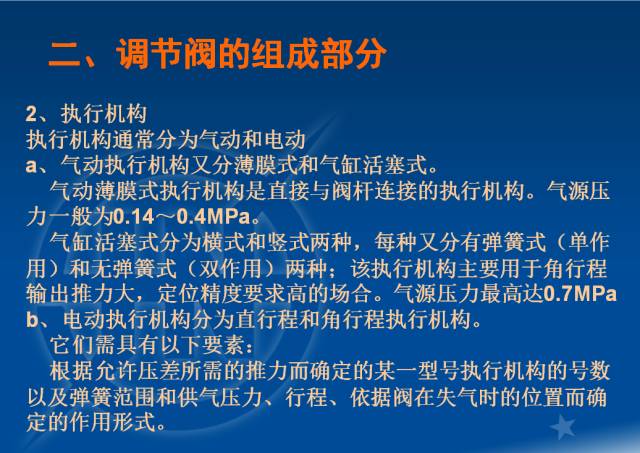 二、调节阀的组成部分

2、执行机构
执行机构通常分为气动和电动
a、气动执行机构又分薄膜式和气缸活塞式。
气动薄膜式执行机构是直接与阀杆连接的执行机构。气源压力一般为0.14～0.4MPa。
气缸活塞式分为横式和竖式两种，每种又分有弹簧式（单作用）和无弹簧式（双作用）两种；该执行机构主要用于角行程输出推力大，定位精度要求高的场合。气源压力最高达0.7MPa
b、电动执行机构分为直行程和角行程执行机构。
它们需具有以下要素：
根据允许压差所需的推力而确定的某一型号执行机构的号数以及弹簧范围和供气压力、行程、依据阀在失气时的位置而确定的作用形式。